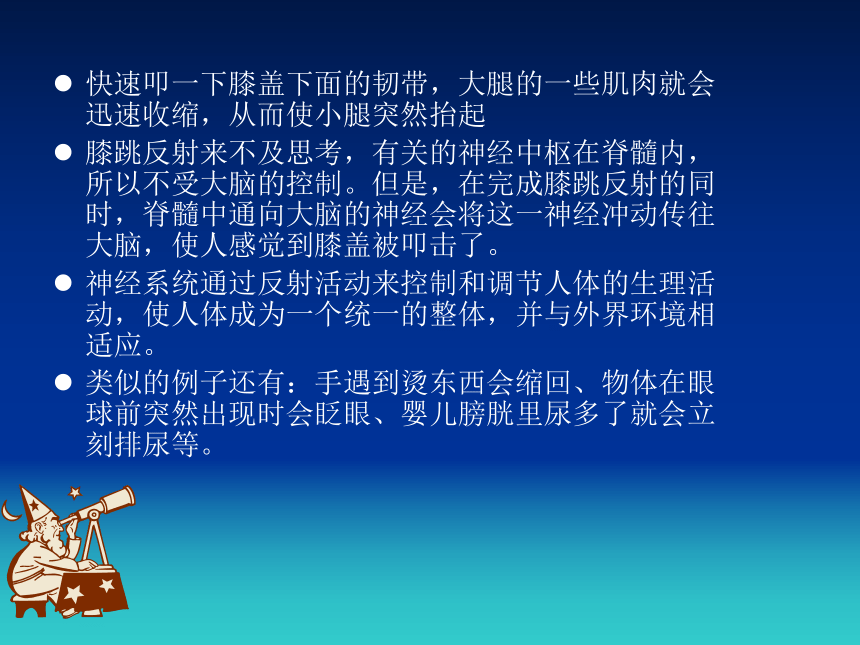 ● 快速叩一下膝盖下面的韧带，大腿的一些肌肉就会迅速收缩，从而使小腿突然抬起

● 膝跳反射来不及思考，有关的神经中枢在脊髓内，所以不受大脑的控制。但是，在完成膝跳反射的同时，脊髓中通向大脑的神经会将这一神经冲动传往大脑，使人感觉到膝盖被叩击了。

● 神经系统通过反射活动来控制和调节人体的生理活动，使人体成为一个统一的整体，并与外界环境相适应。

● 类似的例子还有：手遇到烫东西会缩回、物体在眼球前突然出现时会眨眼、婴儿膀胱里尿多了就会立刻排尿等。